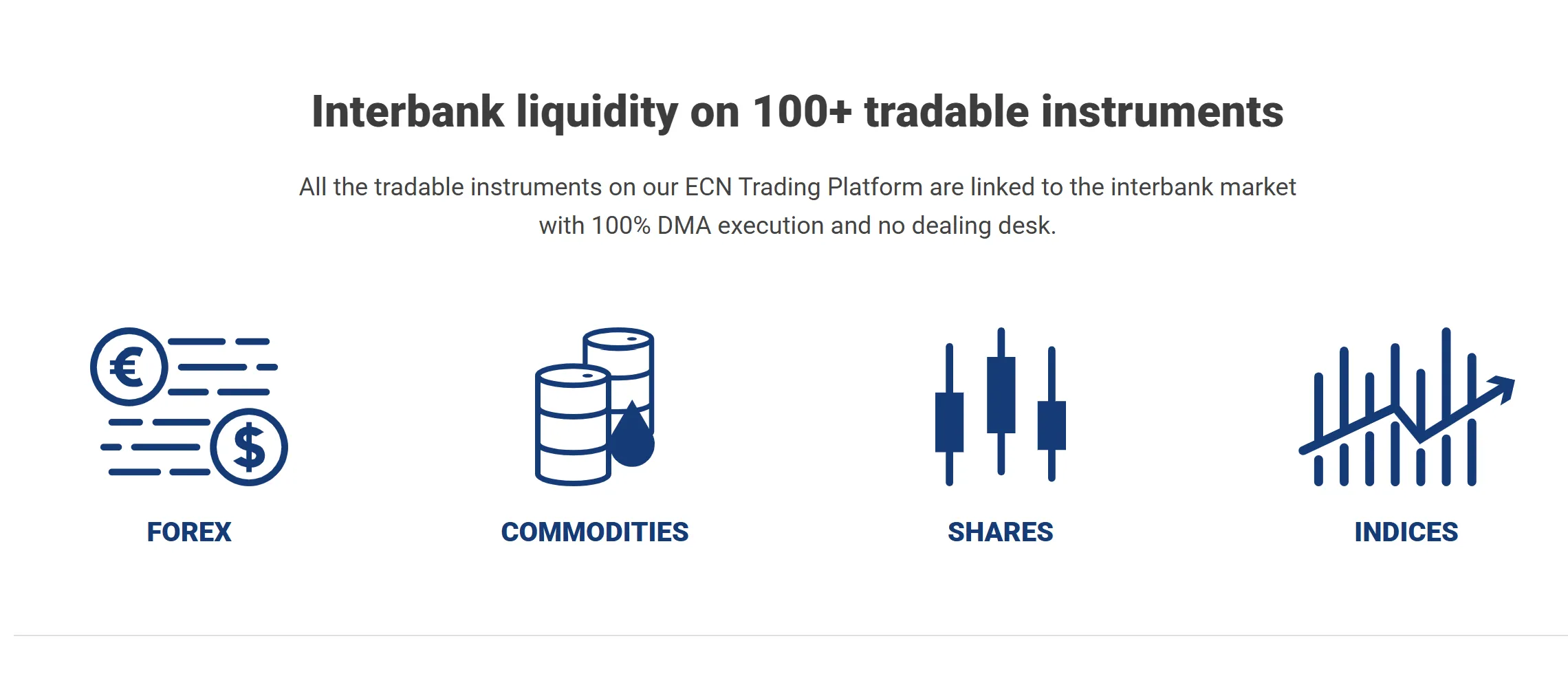 Interbank liquidity on 100+ tradable instruments

All the tradable instruments on our ECN Trading Platform are linked to the interbank market with 100% DMA execution and no dealing desk.

€

$

FOREX

COMMODITIES

SHARES

INDICES